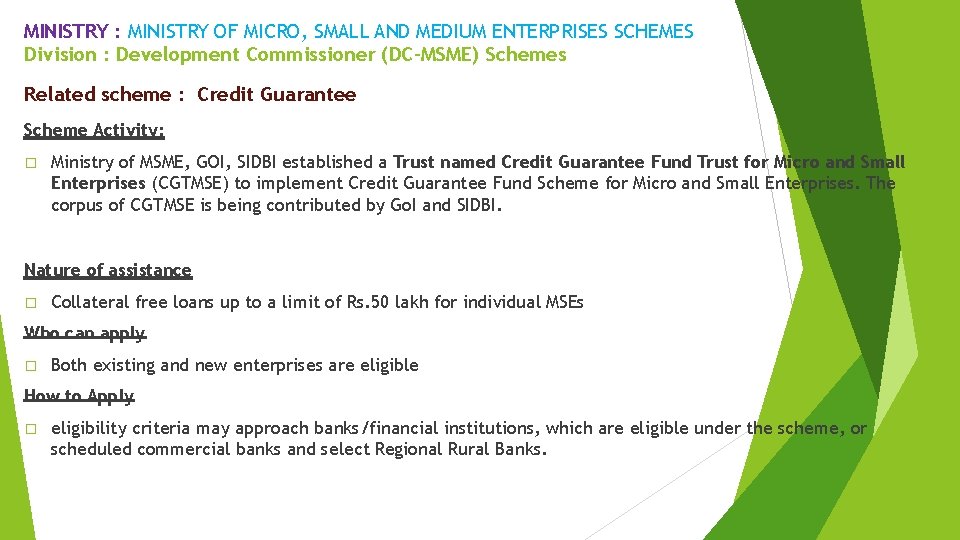 MINISTRY : MINISTRY OF MICRO, SMALL AND MEDIUM ENTERPRISES SCHEMES
Division : Development Commissioner (DC-MSME) Schemes

Related scheme : Credit Guarantee

Scheme Activity:

□ Ministry of MSME, GOI, SIDBI established a Trust named Credit Guarantee Fund Trust for Micro and Small Enterprises (CGTMSE) to implement Credit Guarantee Fund Scheme for Micro and Small Enterprises. The corpus of CGTMSE is being contributed by GoI and SIDBI.

Nature of assistance

□ Collateral free loans up to a limit of Rs.50 lakh for individual MSEs

Who can apply

□ Both existing and new enterprises are eligible

How to Apply

□ eligibility criteria may approach banks/financial institutions, which are eligible under the scheme, or scheduled commercial banks and select Regional Rural Banks.